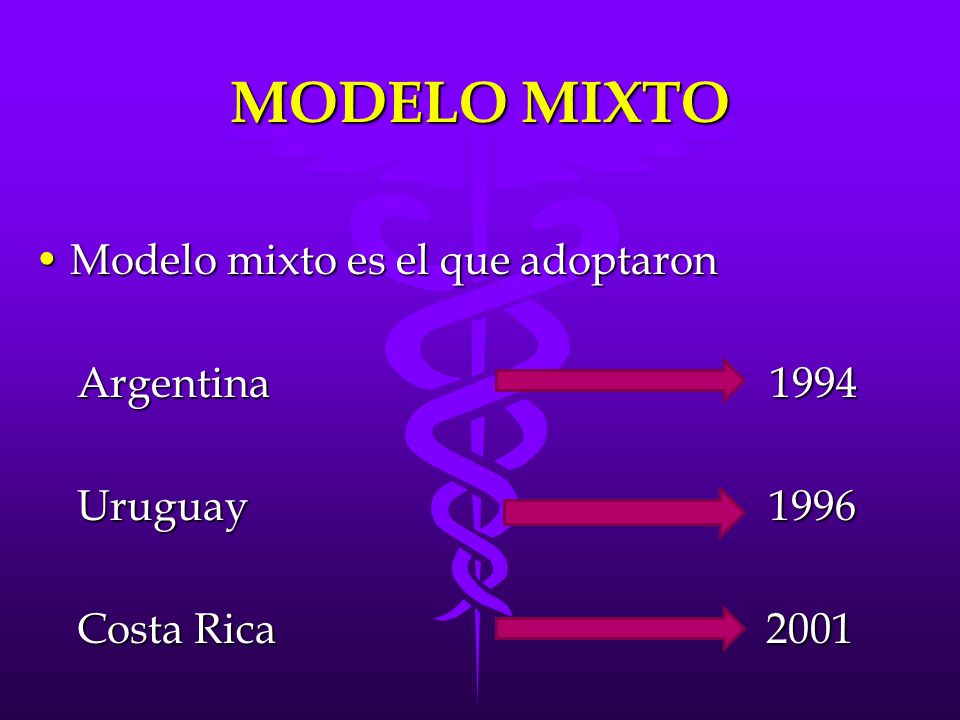 MODELO MIXTO

• Modelo mixto es el que adoptaron

Argentina 1994

Uruguay 1996

Costa Rica 2001